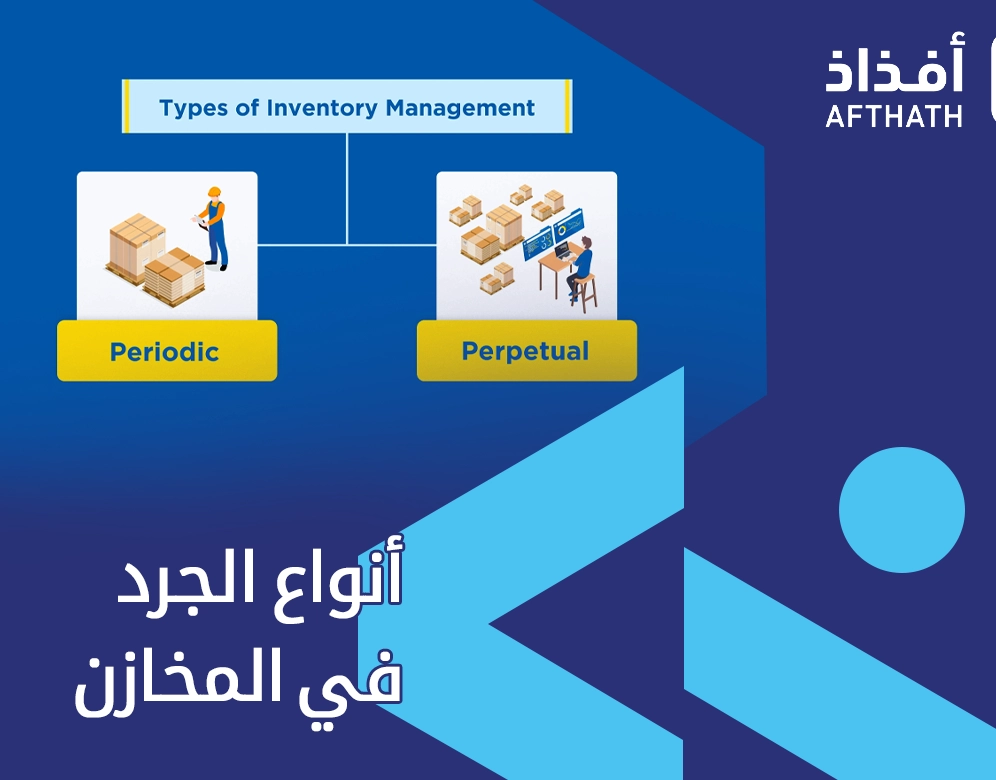 أفذاذ
AFTHATH

Types of Inventory Management

Periodic

Perpetual

أنواع الجرد
في المخازن